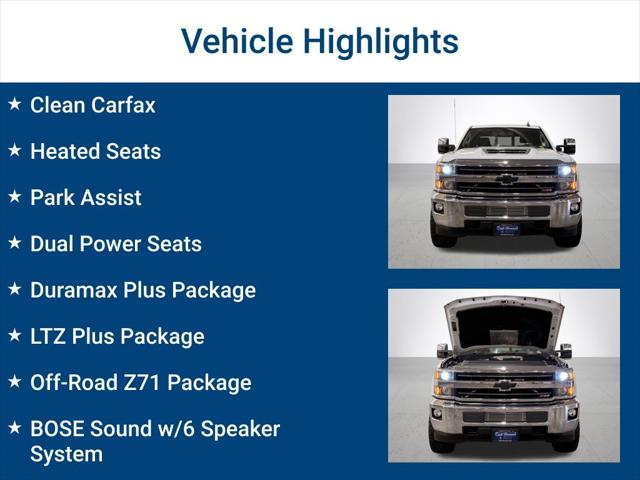 Vehicle Highlights

★ Clean Carfax

★ Heated Seats

★ Park Assist

★ Dual Power Seats

★ Duramax Plus Package

★ LTZ Plus Package

★ Off-Road Z71 Package

★ BOSE Sound w/6 Speaker System